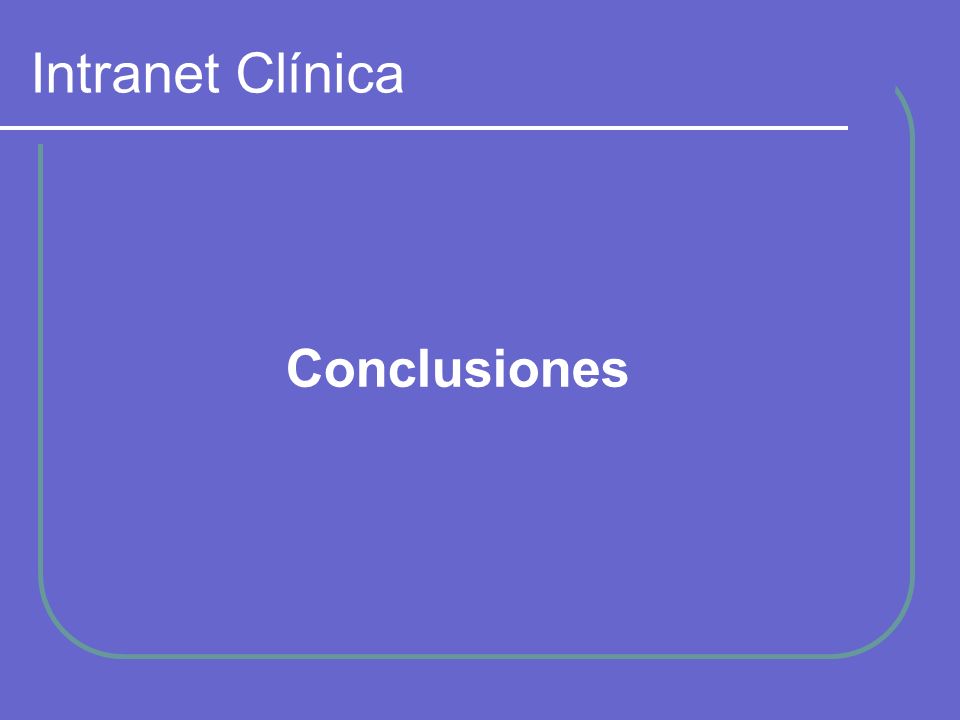 Intranet Clínica

Conclusiones